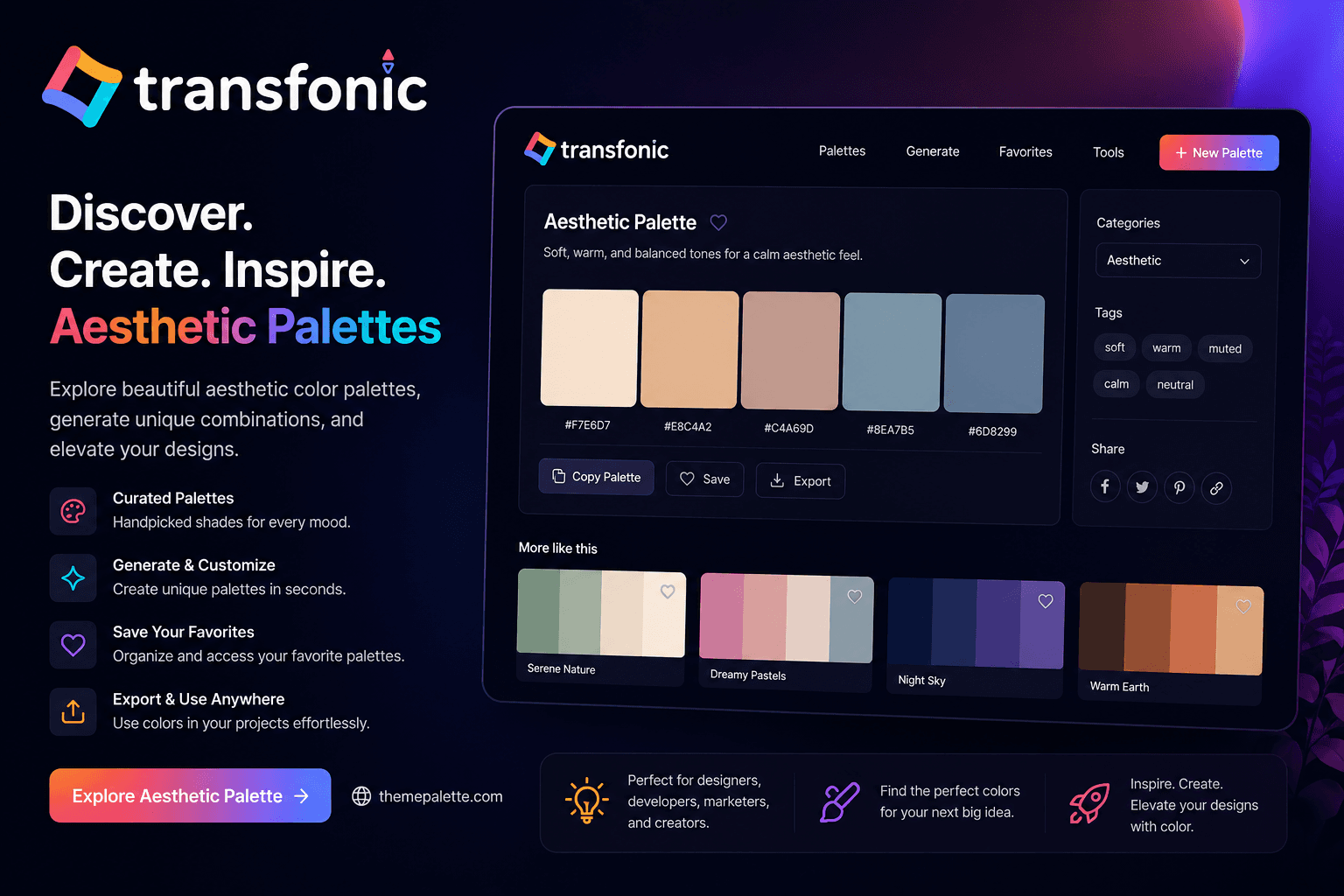 transfonic

Discover.
Create. Inspire.
Aesthetic Palettes

Explore beautiful aesthetic color palettes, generate unique combinations, and elevate your designs.

Curated Palettes
Handpicked shades for every mood.

Generate & Customize
Create unique palettes in seconds.

Save Your Favorites
Organize and access your favorite palettes.

Export & Use Anywhere
Use colors in your projects effortlessly.

Explore Aesthetic Palette →

themepalette.com

transfonic
Palettes
Generate
Favorites
Tools
+ New Palette

Aesthetic Palette
Soft, warm, and balanced tones for a calm aesthetic feel.

#F7E6D7
#E8C4A2
#C4A69D
#8EA7B5
#6D8299

Copy Palette
Save
Export

Categories
Aesthetic

Tags
soft
warm
muted
calm
neutral

Share

More like this
Serene Nature
Dreamy Pastels
Night Sky
Warm Earth

Perfect for designers, developers, marketers, and creators.

Find the perfect colors for your next big idea.

Inspire. Create. Elevate your designs with color.